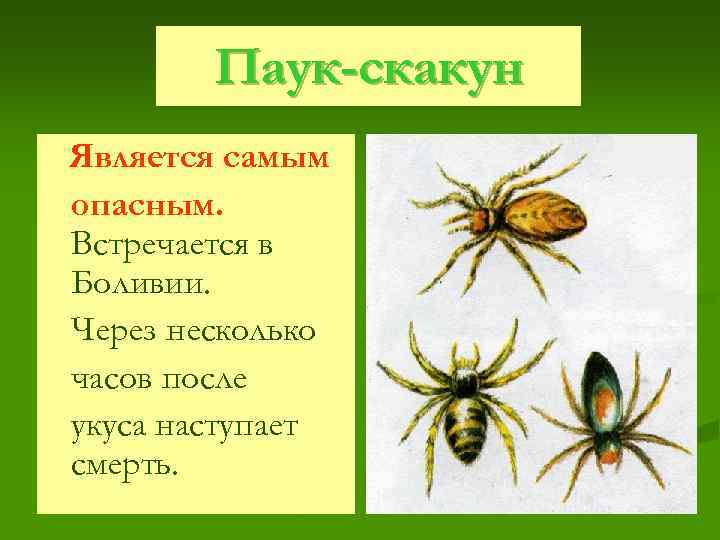 Паук-скакун

Является самым опасным. Встречается в Боливии.

Через несколько часов после укуса наступает смерть.